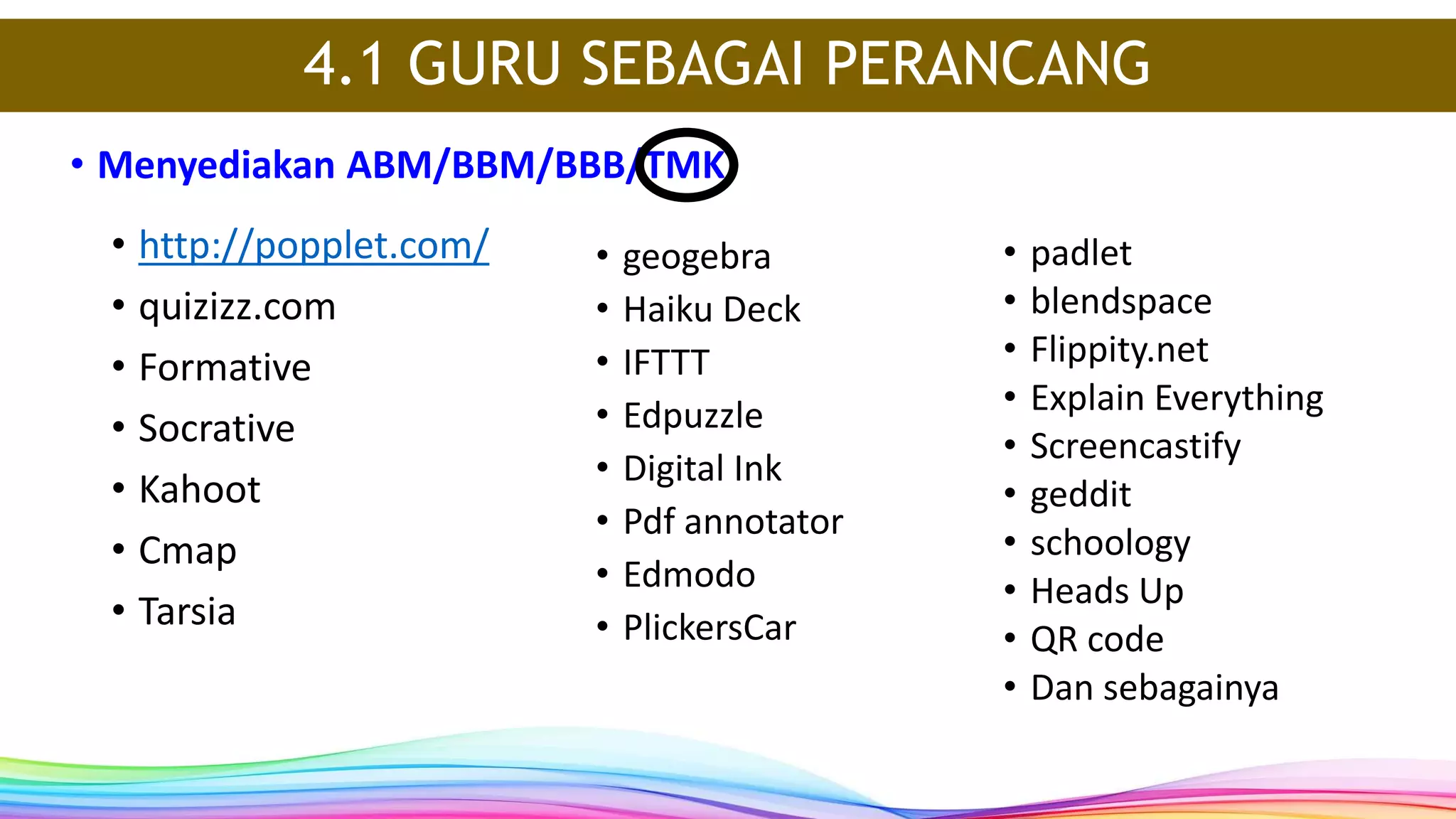 4.1 GURU SEBAGAI PERANCANG

• Menyediakan ABM/BBM/BBB/TMK

• http://popplet.com/
• quizizz.com
• Formative
• Socrative
• Kahoot
• Cmap
• Tarsia

• geogebra
• Haiku Deck
• IFTTT
• Edpuzzle
• Digital Ink
• Pdf annotator
• Edmodo
• PlickersCar

• padlet
• blendspace
• Flippity.net
• Explain Everything
• Screencastify
• geddit
• schoology
• Heads Up
• QR code
• Dan sebagainya